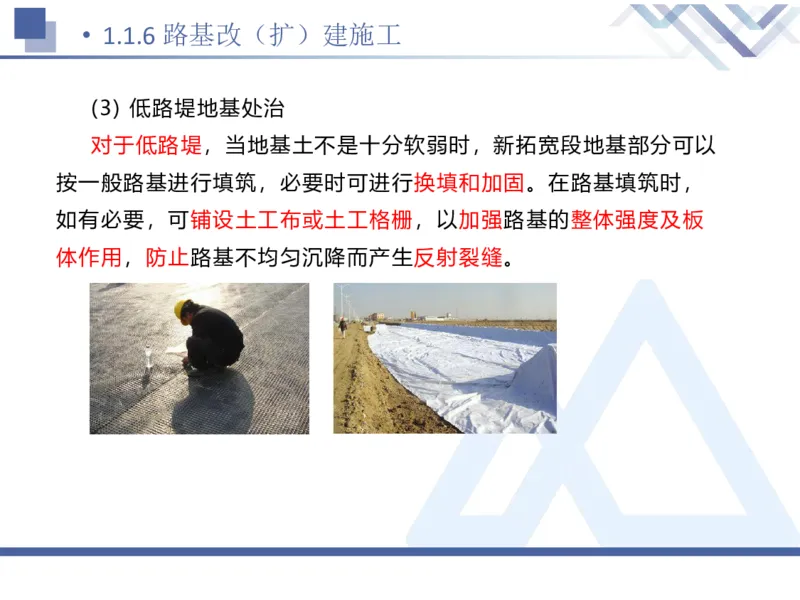 • 1.1.6 路基改（扩）建施工

(3) 低路堤地基处治

对于低路堤，当地基土不是十分软弱时，新拓宽段地基部分可以按一般路基进行填筑，必要时可进行换填和加固。在路基填筑时，如有必要，可铺设土工布或土工格栅，以加强路基的整体强度及板体作用，防止路基不均匀沉降而产生反射裂缝。